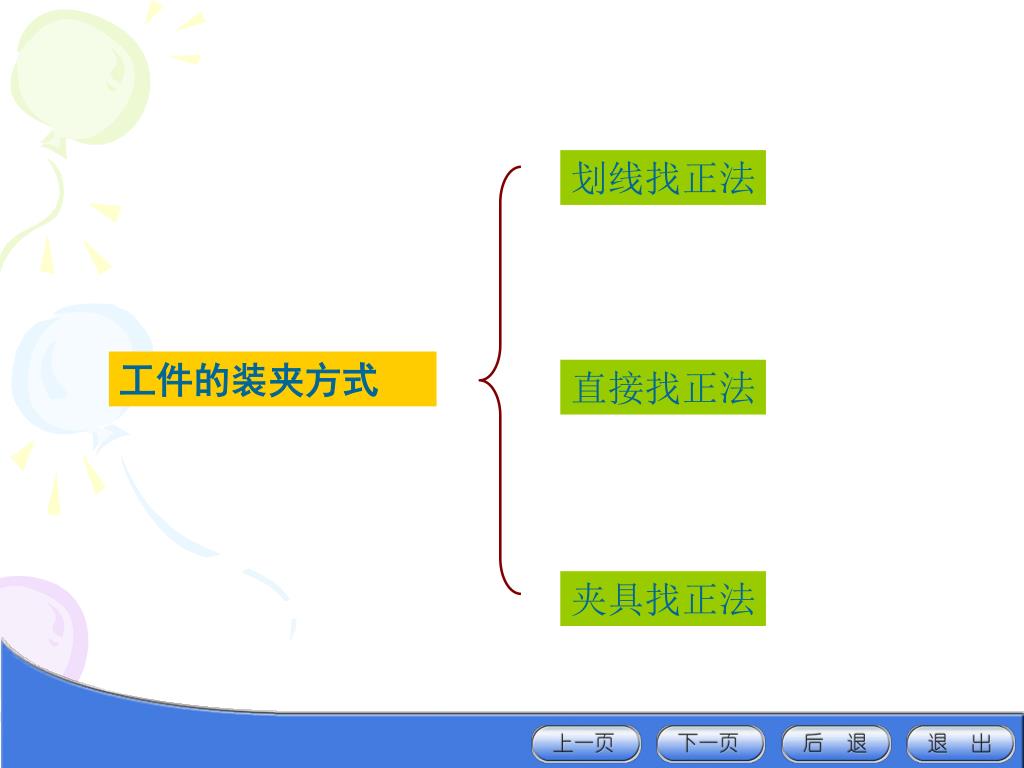 工件的装夹方式

划线找正法

直接找正法

夹具找正法

上一页　下一页　后　退　退　出